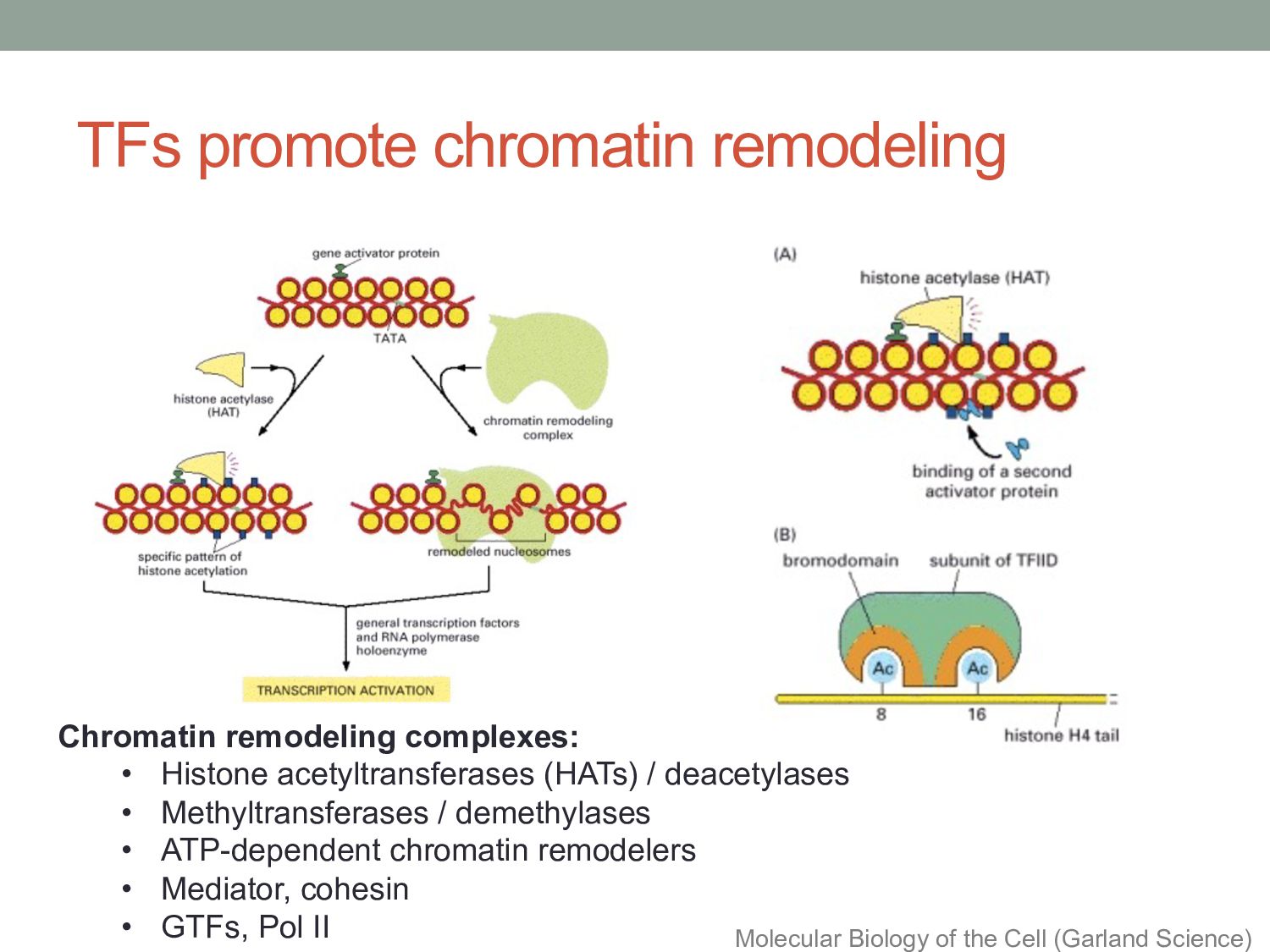 TFs promote chromatin remodeling

gene activator protein

TATA

histone acetylase (HAT)

chromatin remodeling complex

specific pattern of histone acetylation

remodeled nucleosomes

general transcription factors and RNA polymerase holoenzyme

TRANSCRIPTION ACTIVATION

(A)

histone acetylase (HAT)

binding of a second activator protein

(B)

bromodomain

subunit of TFIID

Ac

Ac

8

16

histone H4 tail

Chromatin remodeling complexes:

• Histone acetyltransferases (HATs) / deacetylases
• Methyltransferases / demethylases
• ATP-dependent chromatin remodelers
• Mediator, cohesin
• GTFs, Pol II

Molecular Biology of the Cell (Garland Science)